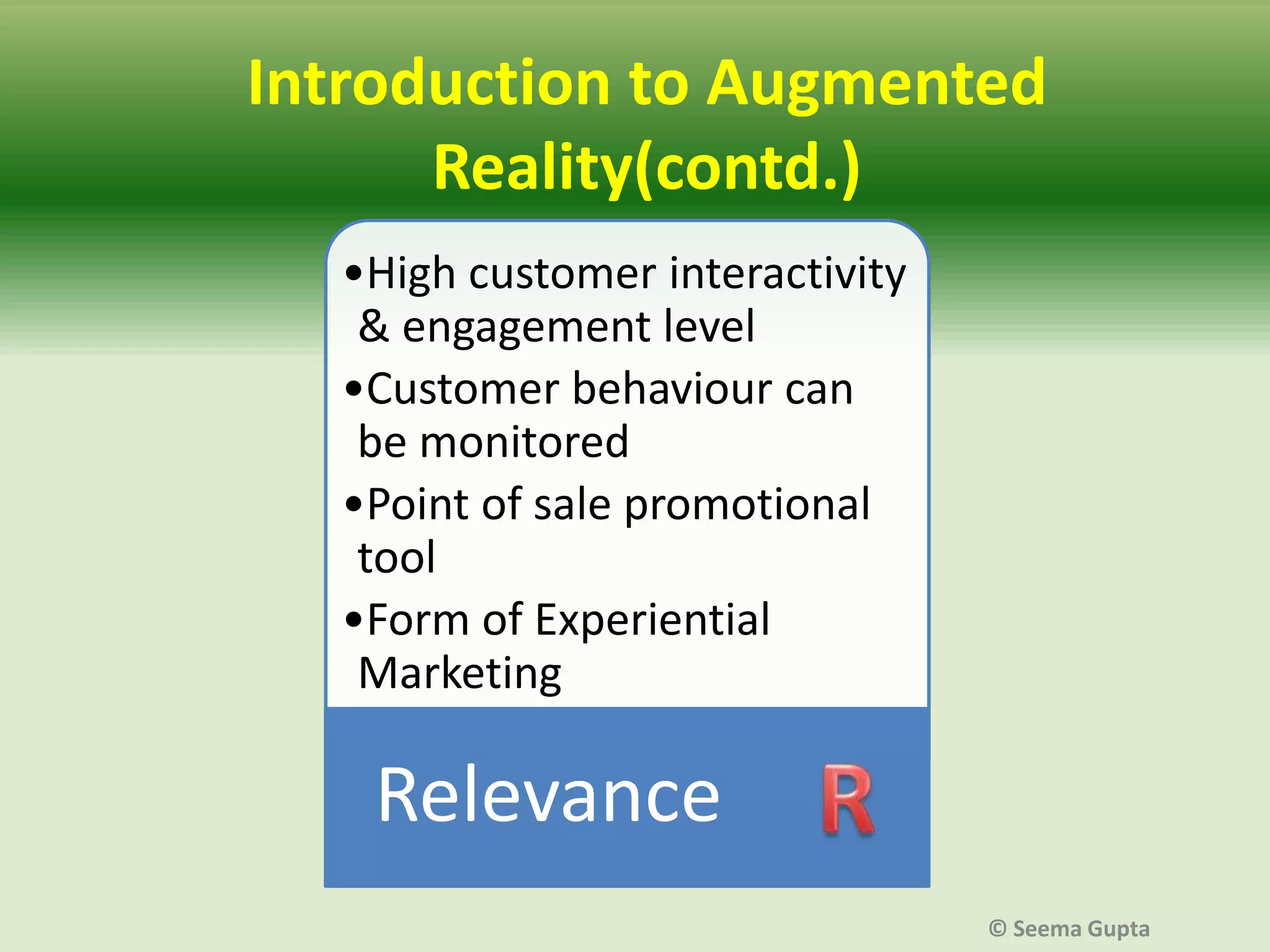 Introduction to Augmented Reality(contd.)

•High customer interactivity & engagement level

•Customer behaviour can be monitored

•Point of sale promotional tool

•Form of Experiential Marketing

Relevance R

© Seema Gupta